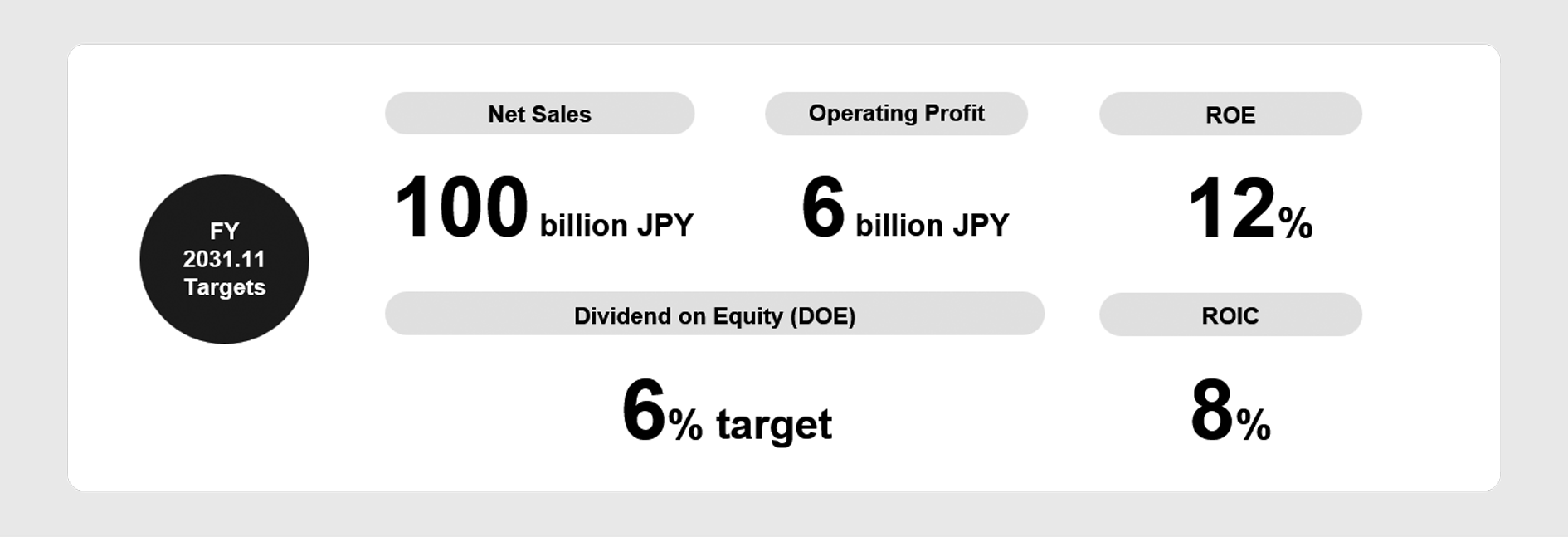 FY
2031.11
Targets

Net Sales

100 billion JPY

Operating Profit

6 billion JPY

ROE

12%

Dividend on Equity (DOE)

6% target

ROIC

8%